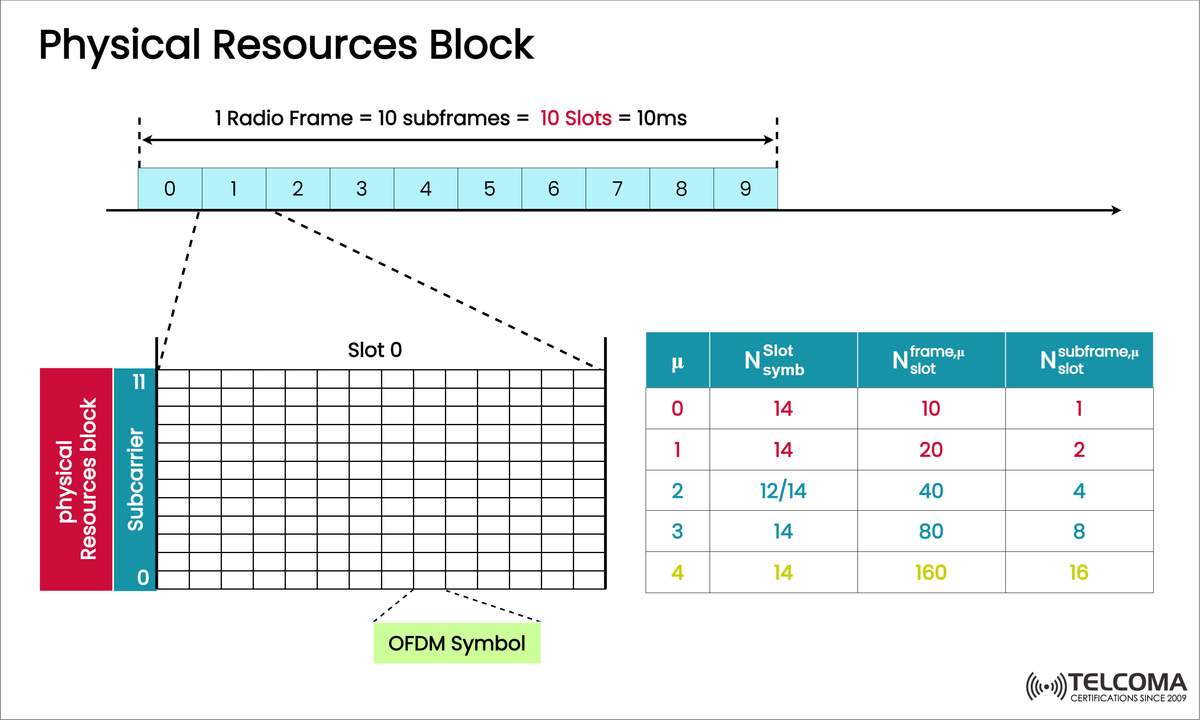 Physical Resources Block

1 Radio Frame = 10 subframes = 10 Slots = 10ms

0 1 2 3 4 5 6 7 8 9

Slot 0

physical Resources block

Subcarrier

11

0

OFDM Symbol

| $\mu$ | $N_{symb}^{Slot}$ | $N_{slot}^{frame,\mu}$ | $N_{slot}^{subframe,\mu}$ |
|---|---|---|---|
| 0 | 14 | 10 | 1 |
| 1 | 14 | 20 | 2 |
| 2 | 12/14 | 40 | 4 |
| 3 | 14 | 80 | 8 |
| 4 | 14 | 160 | 16 |

TELCOMA
CERTIFICATIONS SINCE 2009